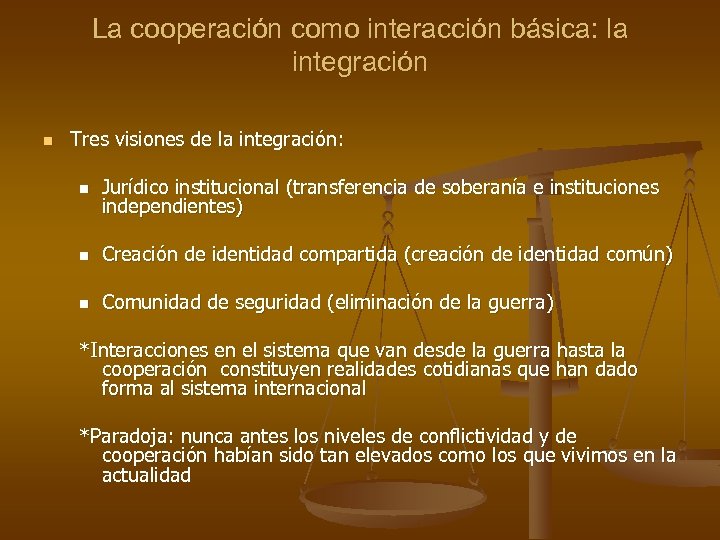 La cooperación como interacción básica: la integración

Tres visiones de la integración:

Jurídico institucional (transferencia de soberanía e instituciones independientes)

Creación de identidad compartida (creación de identidad común)

Comunidad de seguridad (eliminación de la guerra)

*Interacciones en el sistema que van desde la guerra hasta la cooperación constituyen realidades cotidianas que han dado forma al sistema internacional

*Paradoja: nunca antes los niveles de conflictividad y de cooperación habían sido tan elevados como los que vivimos en la actualidad